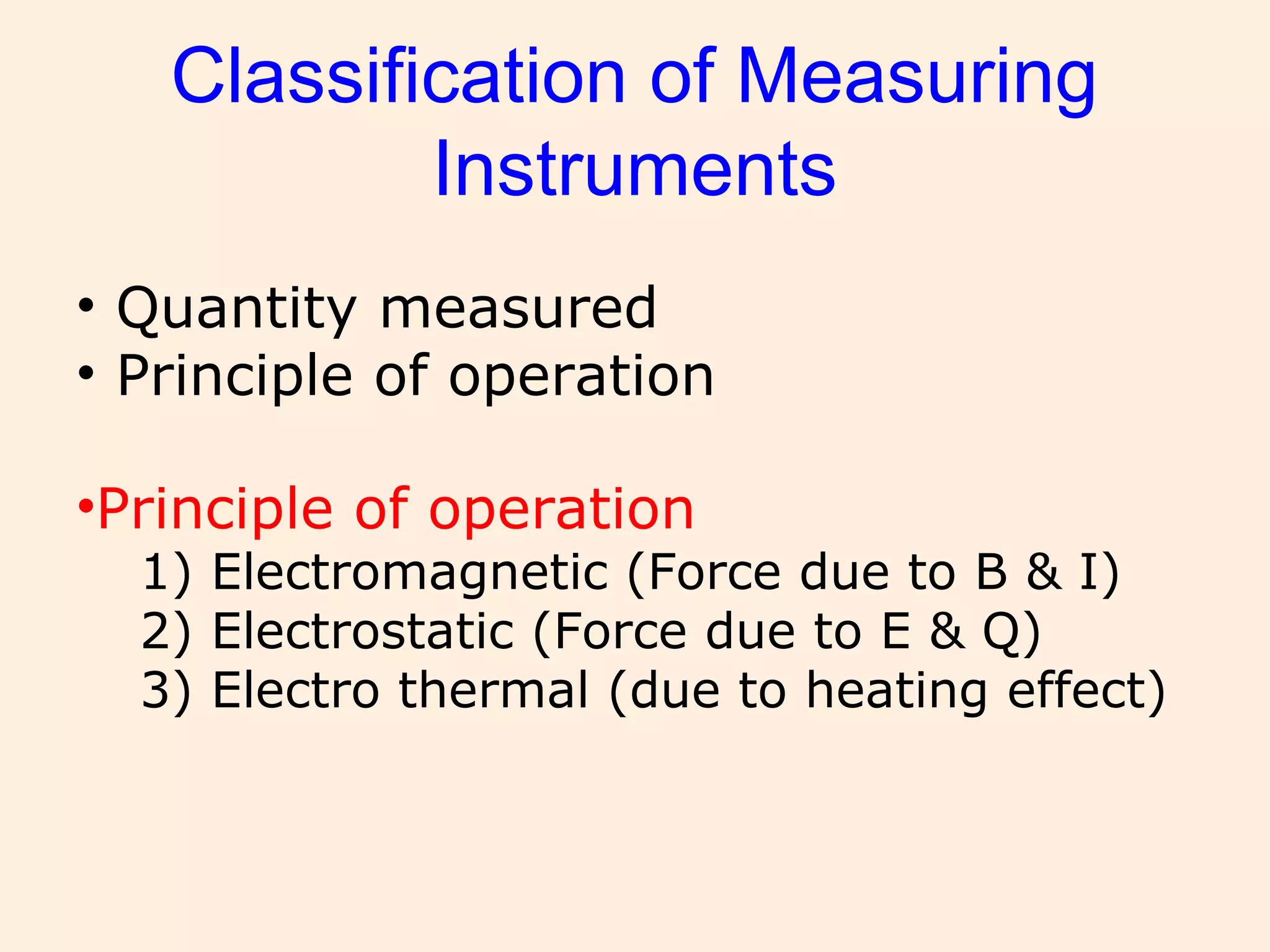 Classification of Measuring Instruments

• Quantity measured
• Principle of operation

•Principle of operation
1) Electromagnetic (Force due to B & I)
2) Electrostatic (Force due to E & Q)
3) Electro thermal (due to heating effect)